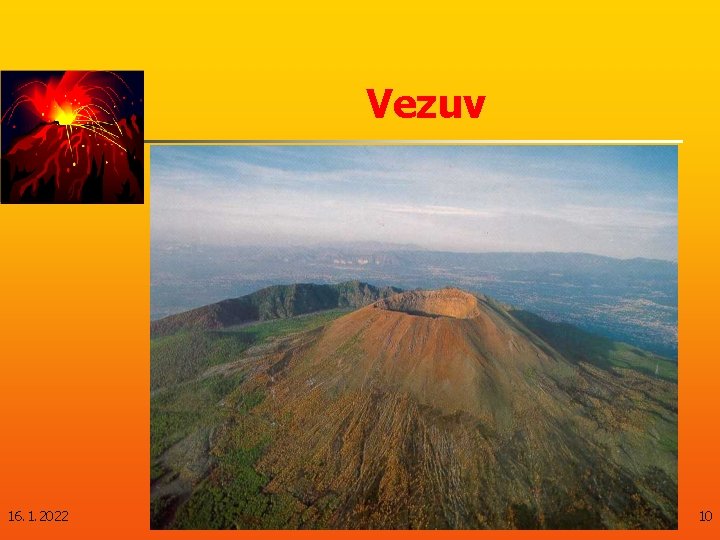 Vezuv

16. 1. 2022

10